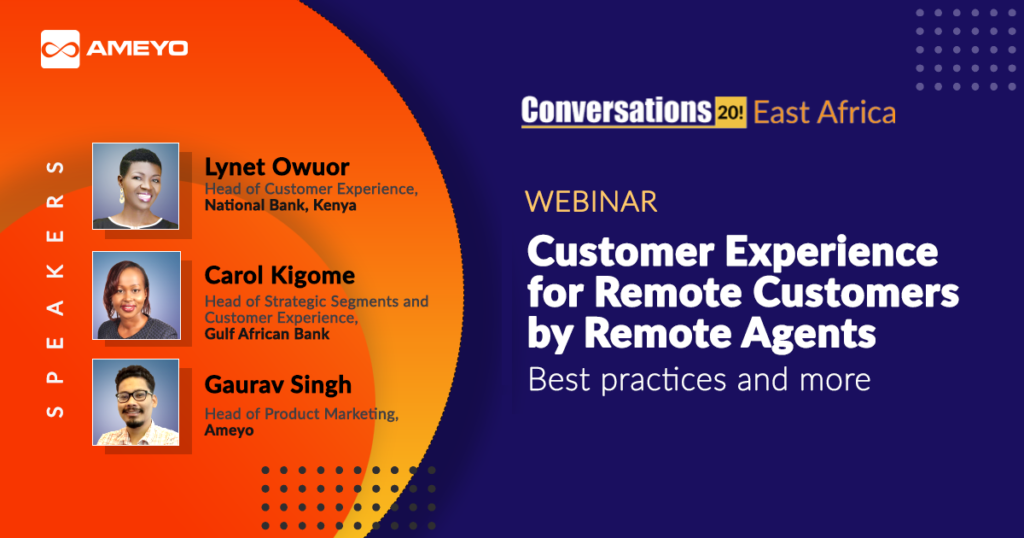 AMEYO

SPEAKERS

Lynet Owuor
Head of Customer Experience,
National Bank, Kenya

Carol Kigome
Head of Strategic Segments and Customer Experience,
Gulf African Bank

Gaurav Singh
Head of Product Marketing,
Ameyo

Conversations 20! East Africa

WEBINAR

Customer Experience for Remote Customers by Remote Agents

Best practices and more